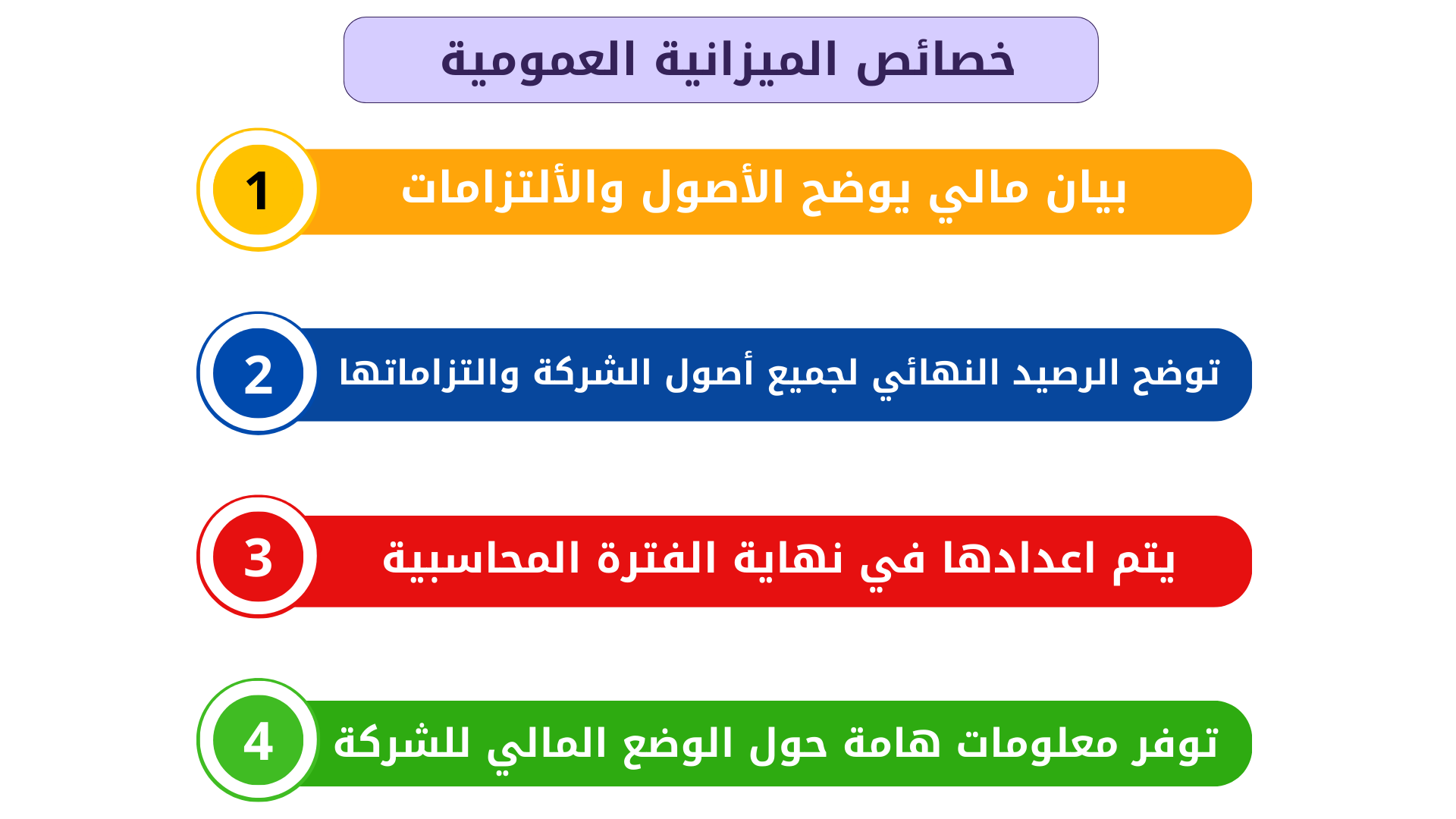 خصائص الميزانية العمومية

1
بيان مالي يوضح الأصول والألتزامات

2
توضح الرصيد النهائي لجميع أصول الشركة والتزاماتها

3
يتم اعدادها في نهاية الفترة المحاسبية

4
توفر معلومات هامة حول الوضع المالي للشركة